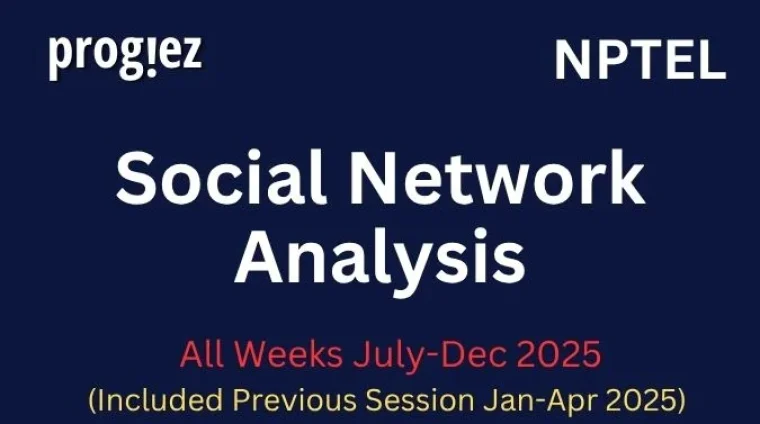 prog!ez

NPTEL

Social Network Analysis

All Weeks July-Dec 2025

(Included Previous Session Jan-Apr 2025)